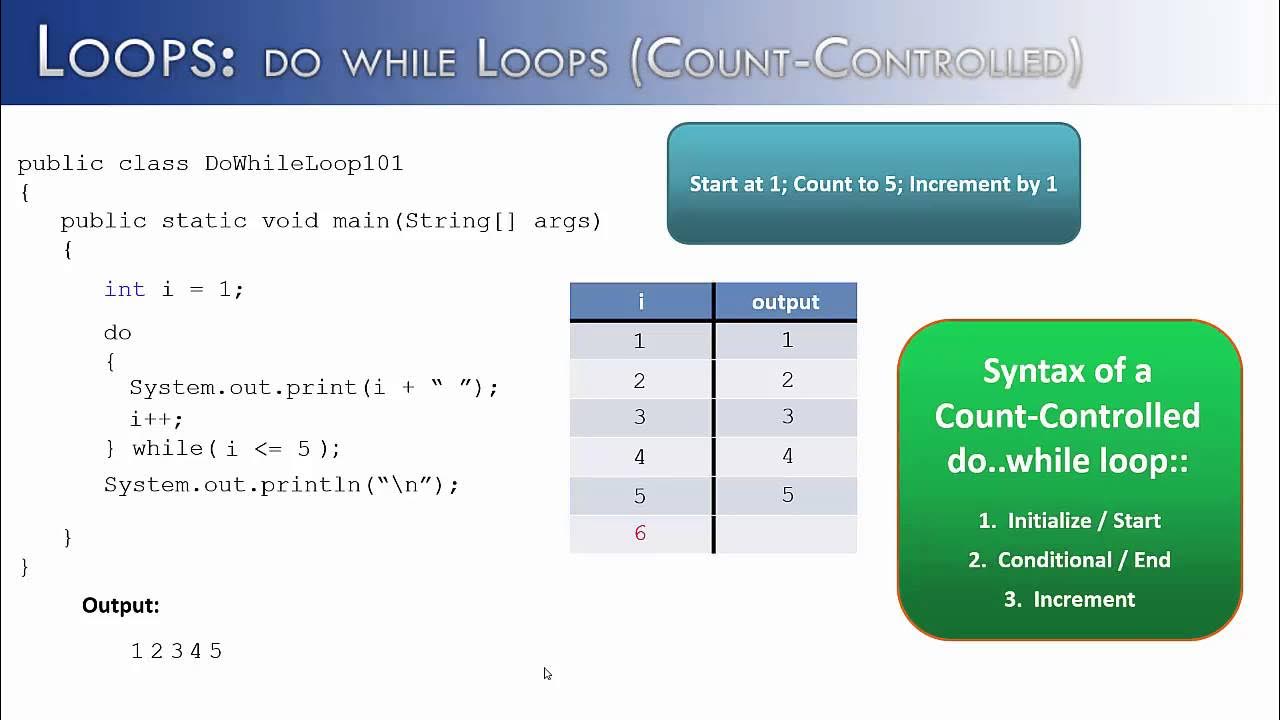 LOOPS: DO WHILE LOOPS (COUNT-CONTROLLED)

public class DoWhileLoop101
{
public static void main(String[] args)
{
int i = 1;
do
{
System.out.print(i + “ ”);
i++;
} while( i <= 5 );
System.out.println(“\n”);
}
}

Output:

1 2 3 4 5

Start at 1; Count to 5; Increment by 1

| i | output |
|---|---|
| 1 | 1 |
| 2 | 2 |
| 3 | 3 |
| 4 | 4 |
| 5 | 5 |
| 6 | |

Syntax of a Count-Controlled do..while loop::

1. Initialize / Start
2. Conditional / End
3. Increment